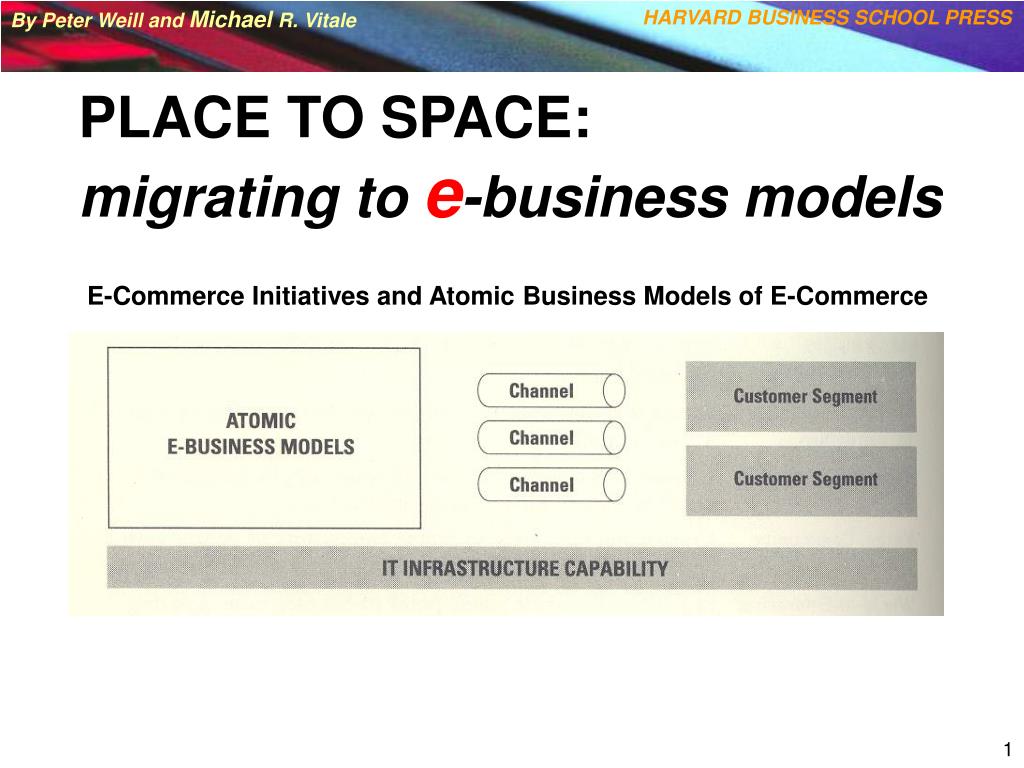 By Peter Weill and Michael R. Vitale

HARVARD BUSINESS SCHOOL PRESS

PLACE TO SPACE:
migrating to e-business models

E-Commerce Initiatives and Atomic Business Models of E-Commerce

ATOMIC
E-BUSINESS MODELS

Channel

Channel

Channel

Customer Segment

Customer Segment

IT INFRASTRUCTURE CAPABILITY

1